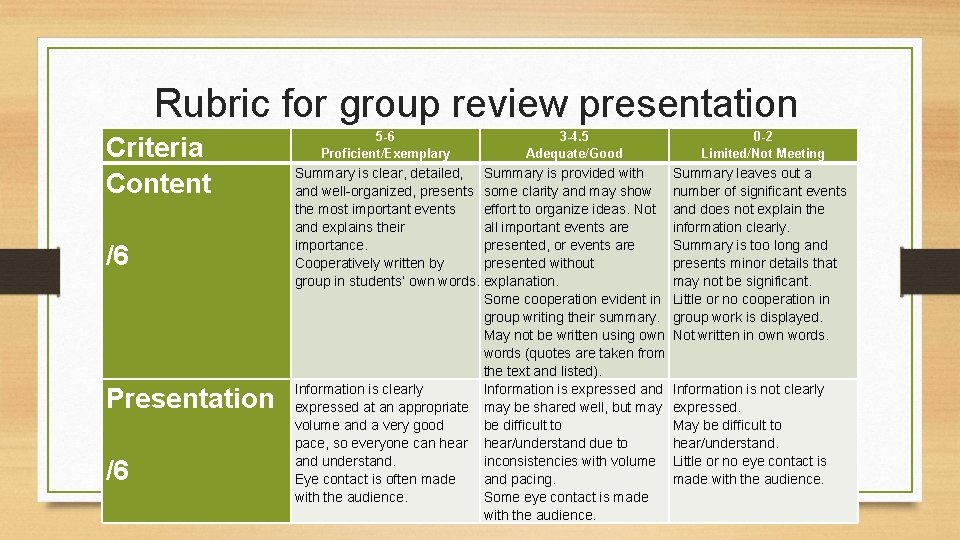 Rubric for group review presentation

| Criteria | 5-6 Proficient/Exemplary | 3-4.5 Adequate/Good | 0-2 Limited/Not Meeting |
|---|---|---|---|
| Content /6 | Summary is clear, detailed, and well-organized, presents the most important events and explains their importance. Cooperatively written by group in students' own words. | Summary is provided with some clarity and may show effort to organize ideas. Not all important events are presented, or events are presented without explanation. Some cooperation evident in group writing their summary. May not be written using own words (quotes are taken from the text and listed). | Summary leaves out a number of significant events and does not explain the information clearly. Summary is too long and presents minor details that may not be significant. Little or no cooperation in group work is displayed. Not written in own words. |
| Presentation /6 | Information is clearly expressed at an appropriate volume and a very good pace, so everyone can hear and understand. Eye contact is often made with the audience. | Information is expressed and may be shared well, but may be difficult to hear/understand due to inconsistencies with volume and pacing. Some eye contact is made with the audience. | Information is not clearly expressed. May be difficult to hear/understand. Little or no eye contact is made with the audience. |